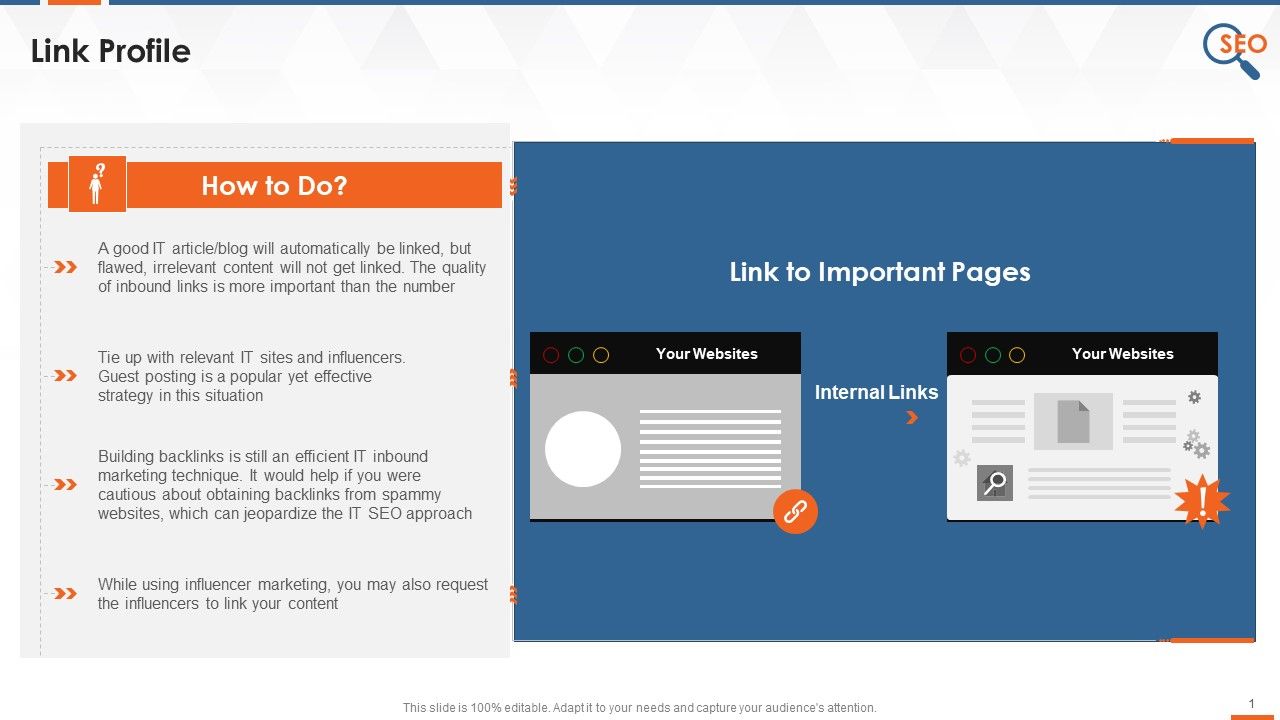 Link Profile

SEO

How to Do?

A good IT article/blog will automatically be linked, but flawed, irrelevant content will not get linked. The quality of inbound links is more important than the number

Tie up with relevant IT sites and influencers. Guest posting is a popular yet effective strategy in this situation

Building backlinks is still an efficient IT inbound marketing technique. It would help if you were cautious about obtaining backlinks from spammy websites, which can jeopardize the IT SEO approach

While using influencer marketing, you may also request the influencers to link your content

Link to Important Pages

Your Websites

Internal Links

Your Websites

This slide is 100% editable. Adapt it to your needs and capture your audience's attention.

1